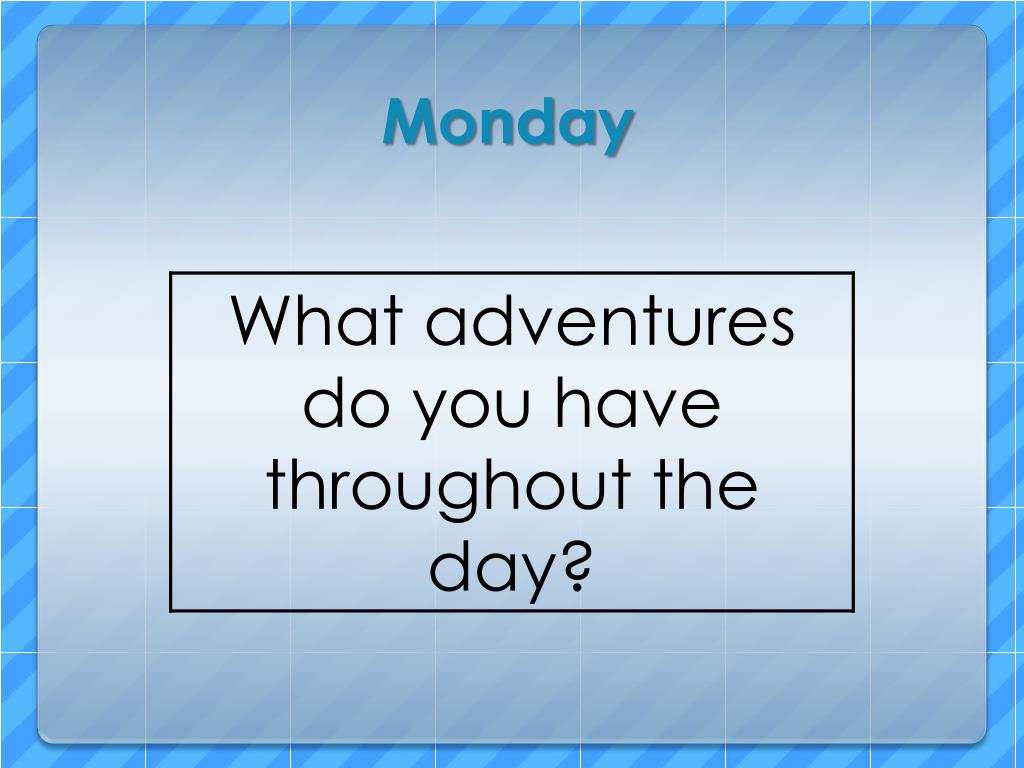 Monday

What adventures do you have throughout the day?